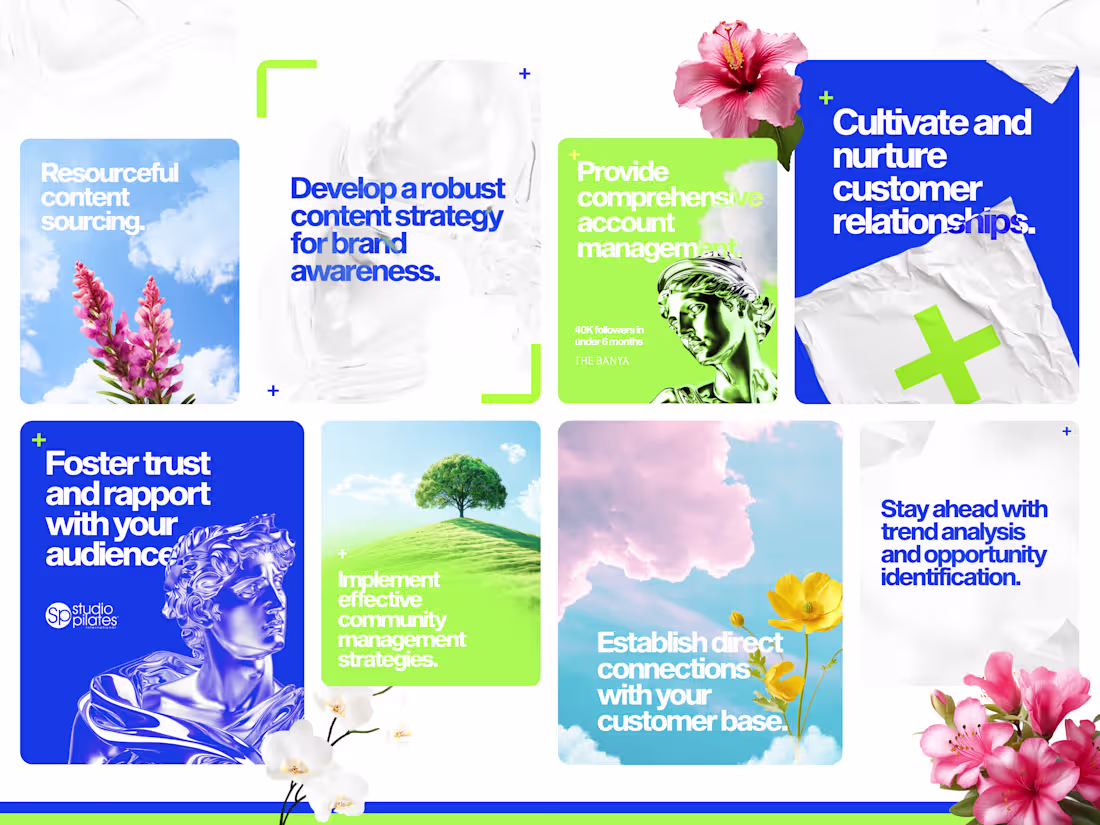 Resourceful content sourcing.

Develop a robust content strategy for brand awareness.

Provide comprehensive account management.

40K followers in under 6 months

THE BANYA

Cultivate and nurture customer relationships.

Foster trust and rapport with your audience.

Sp studio pilates

Implement effective community management strategies.

Establish direct connections with your customer base.

Stay ahead with trend analysis and opportunity identification.